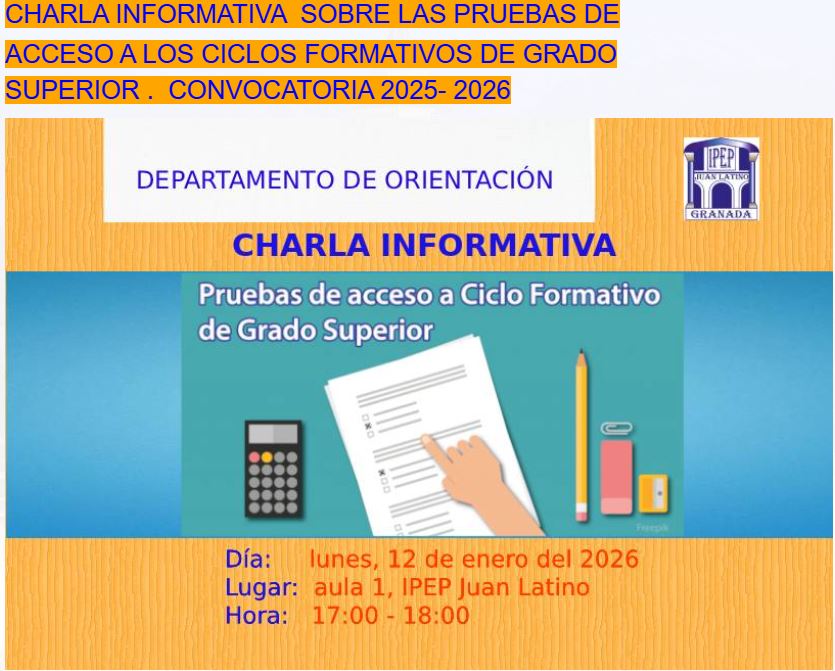 CHARLA INFORMATIVA SOBRE LAS PRUEBAS DE ACCESO A LOS CICLOS FORMATIVOS DE GRADO SUPERIOR . CONVOCATORIA 2025- 2026

DEPARTAMENTO DE ORIENTACIÓN

IPEP
JUAN LATINO
GRANADA

CHARLA INFORMATIVA

Pruebas de acceso a Ciclo Formativo de Grado Superior

Freepik

Día: lunes, 12 de enero del 2026
Lugar: aula 1, IPEP Juan Latino
Hora: 17:00 - 18:00